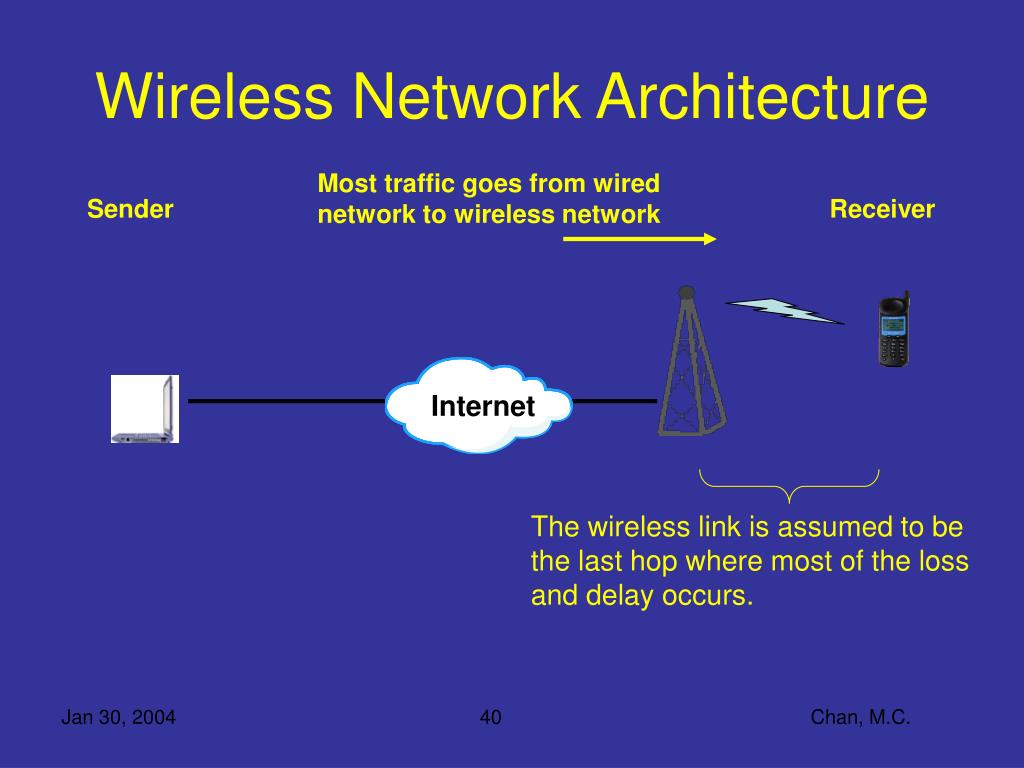 Wireless Network Architecture

Sender

Most traffic goes from wired network to wireless network

Receiver

Internet

The wireless link is assumed to be the last hop where most of the loss and delay occurs.

Jan 30, 2004

40

Chan, M.C.